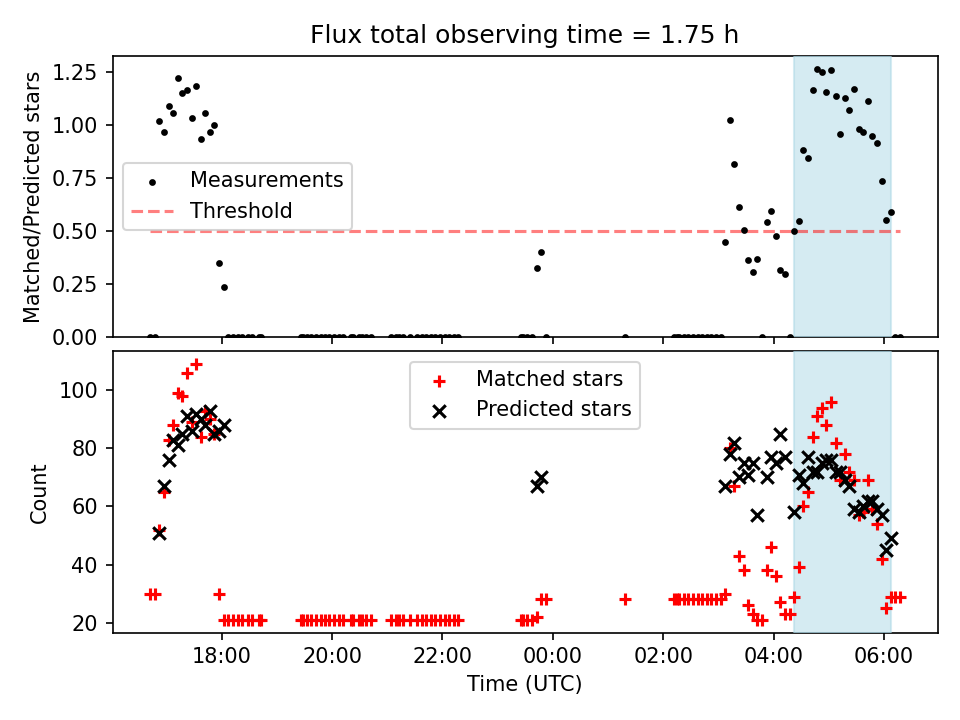 Flux total observing time = 1.75 h

Matched/Predicted stars
1.25
1.00
0.75
0.50
0.25
0.00

Measurements
Threshold

Count
100
80
60
40
20

Matched stars
Predicted stars

18:00
20:00
22:00
00:00
02:00
04:00
06:00
Time (UTC)